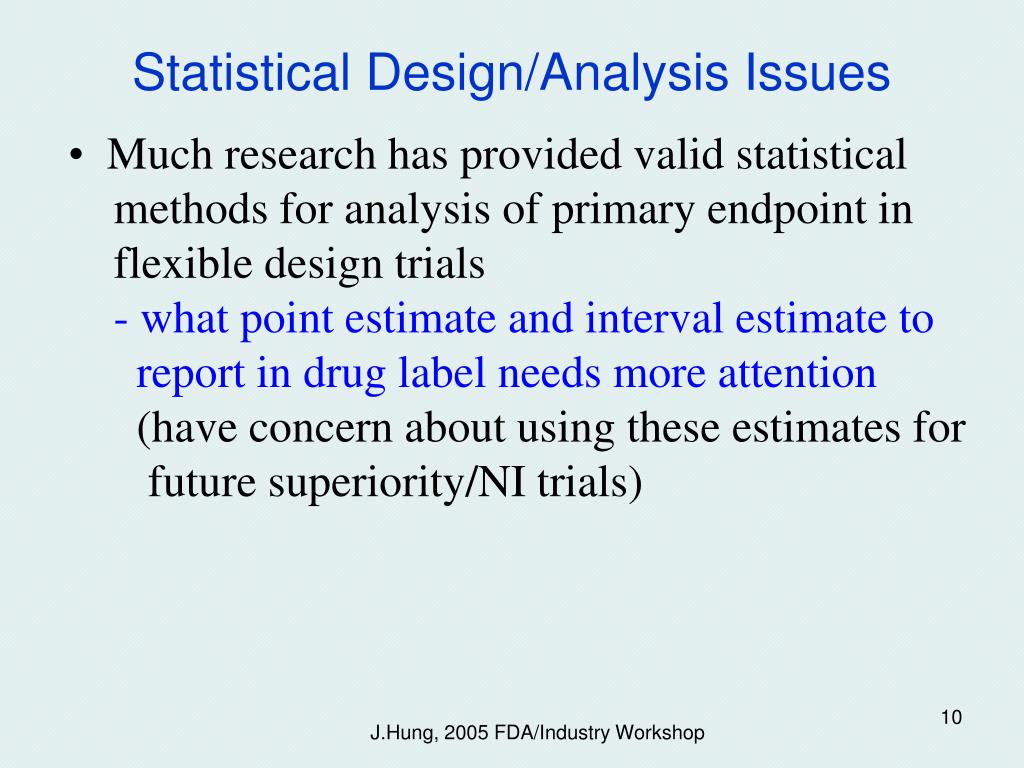 Statistical Design/Analysis Issues

• Much research has provided valid statistical methods for analysis of primary endpoint in flexible design trials
- what point estimate and interval estimate to report in drug label needs more attention
(have concern about using these estimates for future superiority/NI trials)

J.Hung, 2005 FDA/Industry Workshop

10